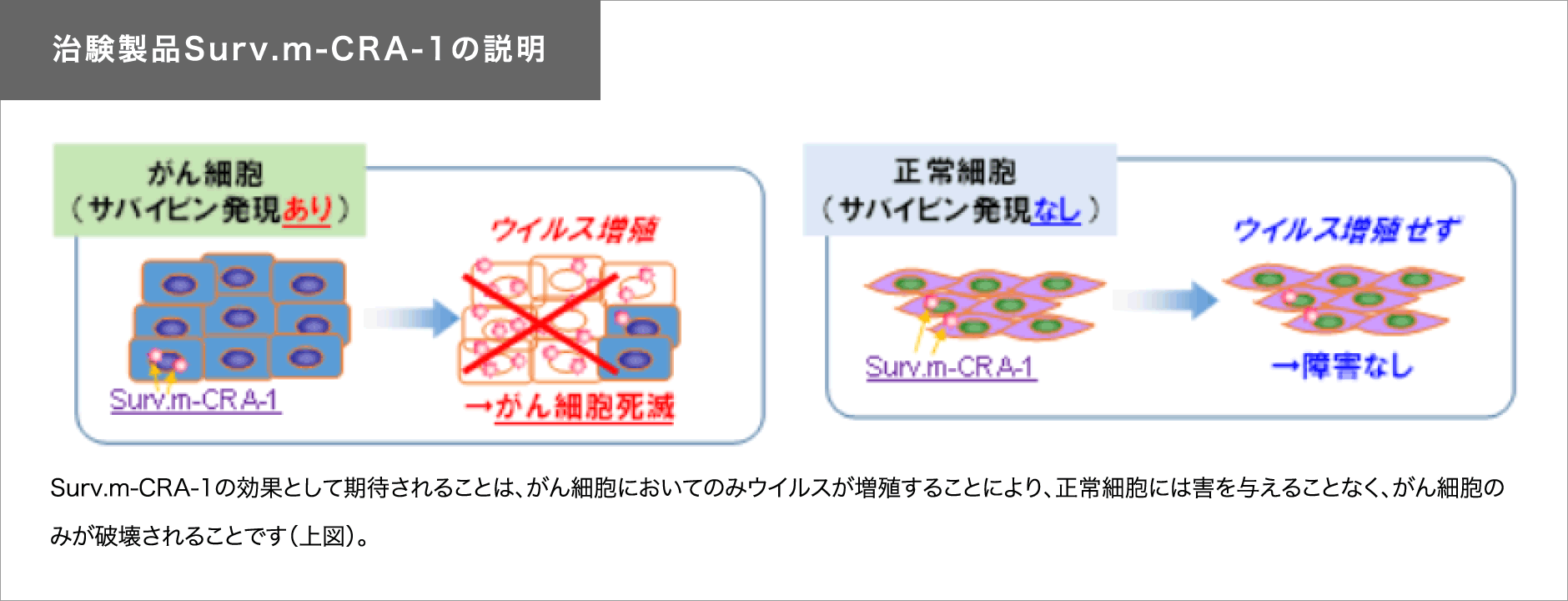 治験製品Surv.m-CRA-1の説明

がん細胞
（サバイビン発現あり）

ウイルス増殖

Surv.m-CRA-1

→がん細胞死滅

正常細胞
（サバイビン発現なし）

ウイルス増殖せず

Surv.m-CRA-1

→障害なし

Surv.m-CRA-1の効果として期待されることは、がん細胞においてのみウイルスが増殖することにより、正常細胞には害を与えることなく、がん細胞のみが破壊されることです（上図）。